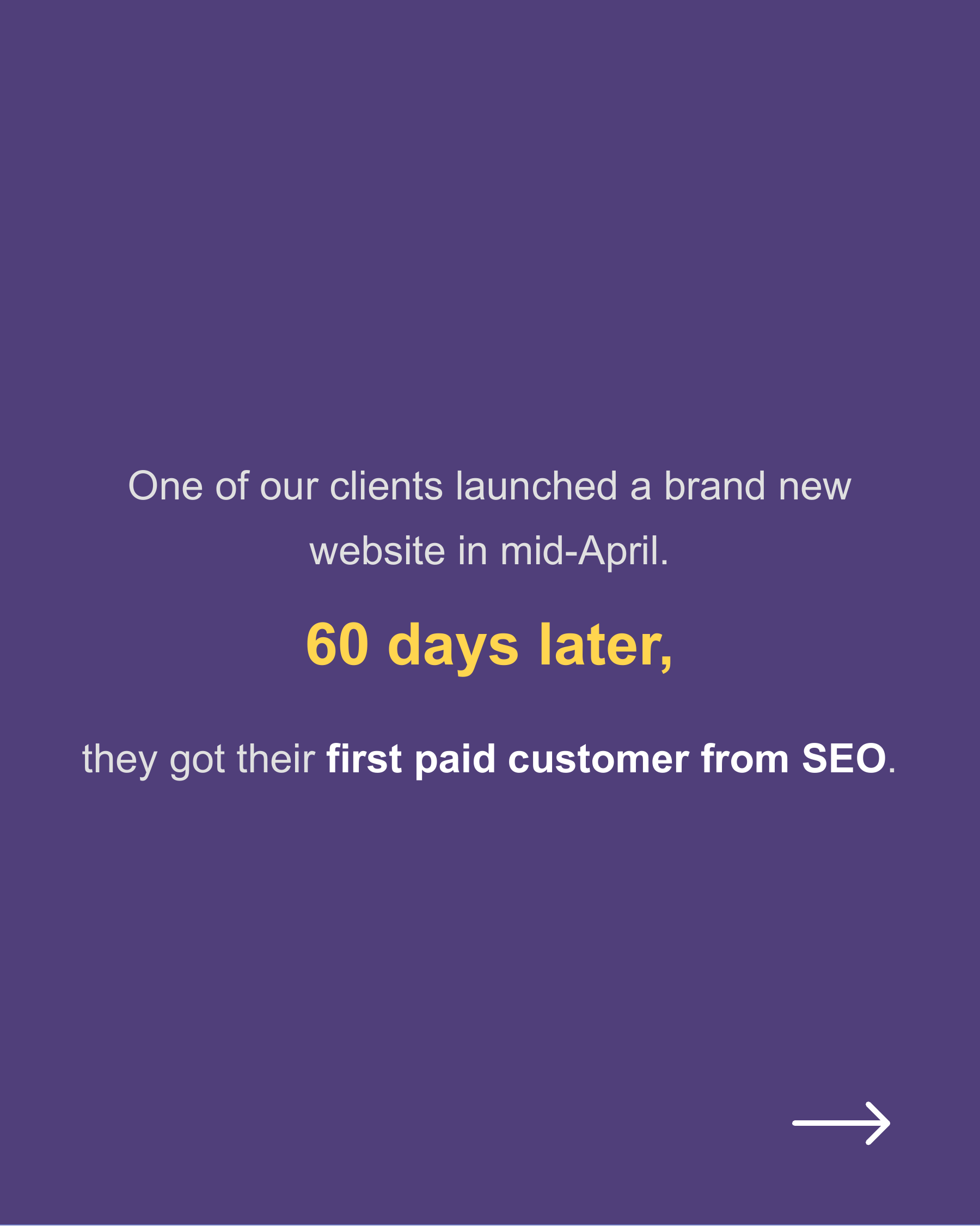 One of our clients launched a brand new website in mid-April.

60 days later,

they got their first paid customer from SEO.